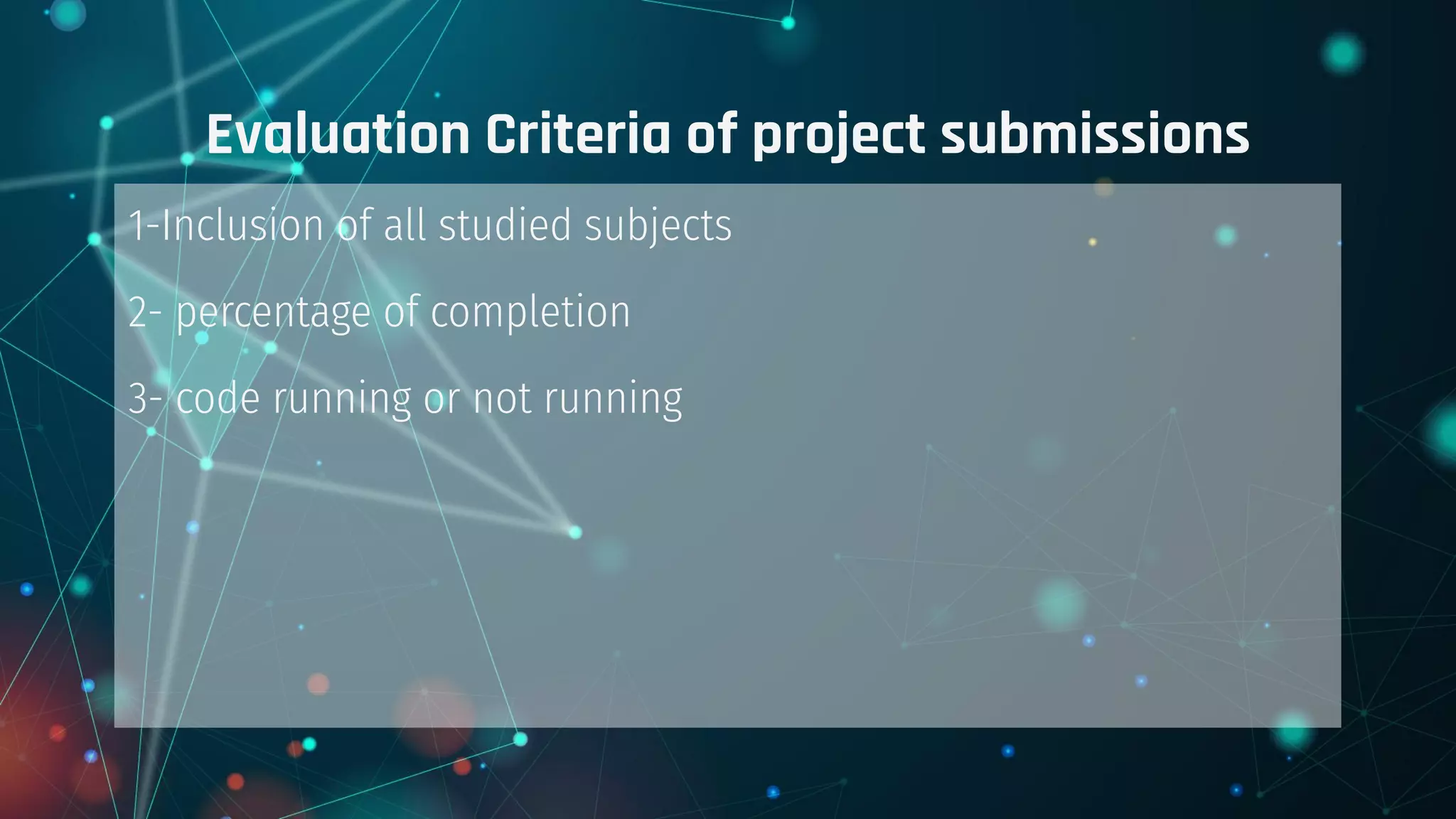 Evaluation Criteria of project submissions

1-Inclusion of all studied subjects

2- percentage of completion

3- code running or not running